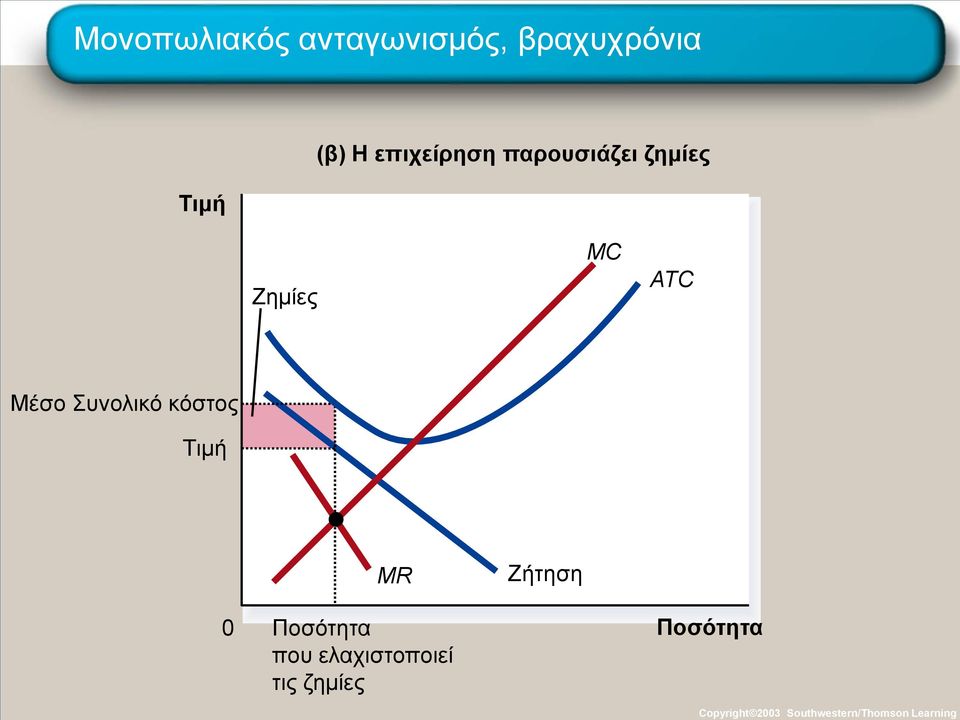 Μονοπωλιακός ανταγωνισμός, βραχυχρόνια

(β) Η επιχείρηση παρουσιάζει ζημίες

Τιμή

MC

ATC

Ζημίες

Μέσο Συνολικό κόστος

Τιμή

MR

Ζήτηση

0

Ποσότητα που ελαχιστοποιεί τις ζημίες

Ποσότητα

Copyright©2003 Southwestern/Thomson Learning